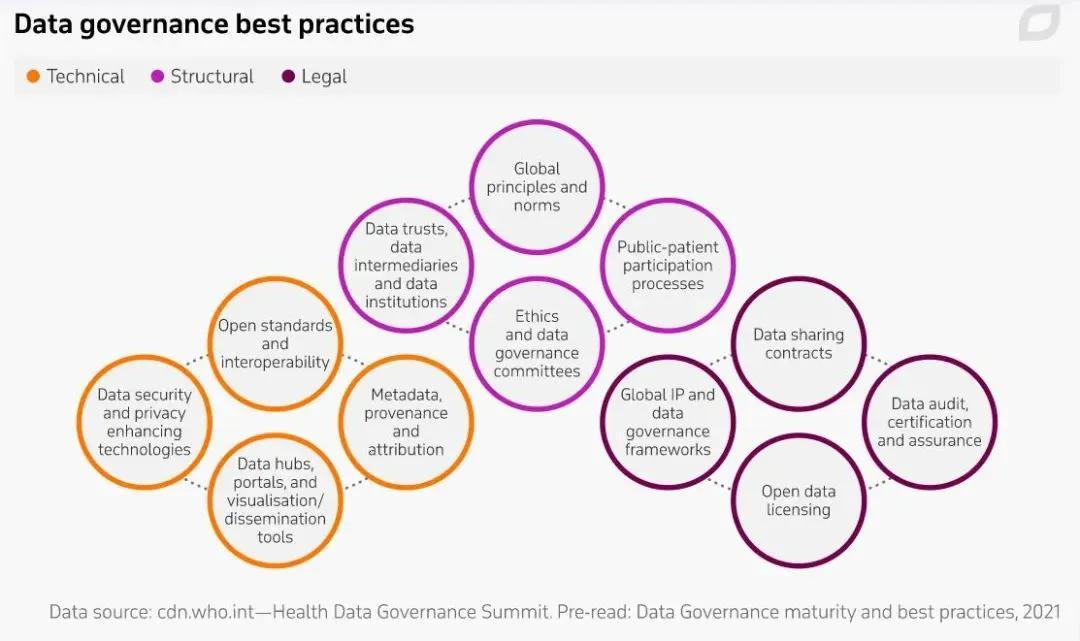 Data governance best practices

Technical  Structural  Legal

Global principles and norms

Data trusts, data intermediaries and data institutions

Public-patient participation processes

Ethics and data governance committees

Open standards and interoperability

Data security and privacy enhancing technologies

Metadata, provenance and attribution

Data hubs, portals, and visualisation/ dissemination tools

Data sharing contracts

Global IP and data governance frameworks

Data audit, certification and assurance

Open data licensing

Data source: cdn.who.int—Health Data Governance Summit. Pre-read: Data Governance maturity and best practices, 2021